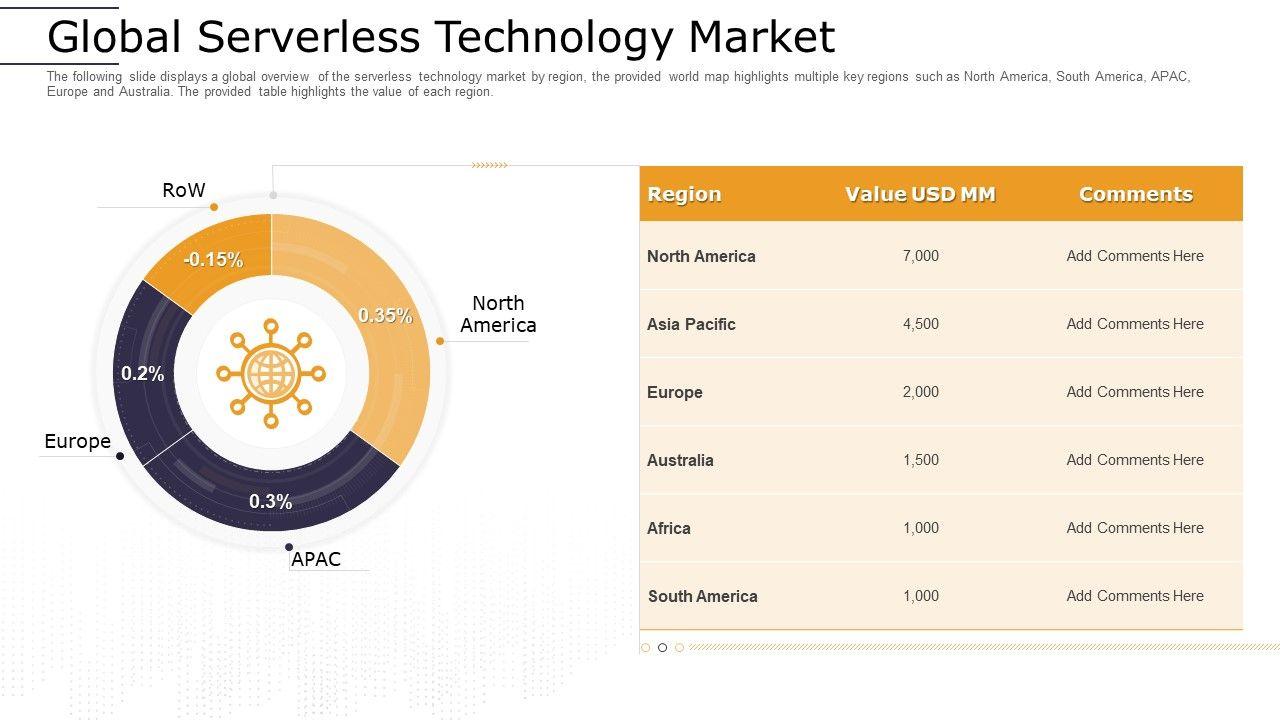 Global Serverless Technology Market

The following slide displays a global overview of the serverless technology market by region, the provided world map highlights multiple key regions such as North America, South America, APAC, Europe and Australia. The provided table highlights the value of each region.

RoW
-0.15%
0.35%
North America
0.2%
Europe
0.3%
APAC

| Region | Value USD MM | Comments |
|---|---|---|
| North America | 7,000 | Add Comments Here |
| Asia Pacific | 4,500 | Add Comments Here |
| Europe | 2,000 | Add Comments Here |
| Australia | 1,500 | Add Comments Here |
| Africa | 1,000 | Add Comments Here |
| South America | 1,000 | Add Comments Here |